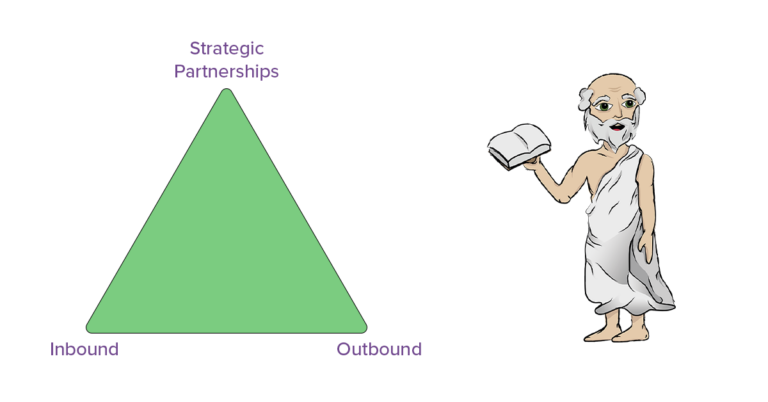 Strategic Partnerships

Inbound

Outbound